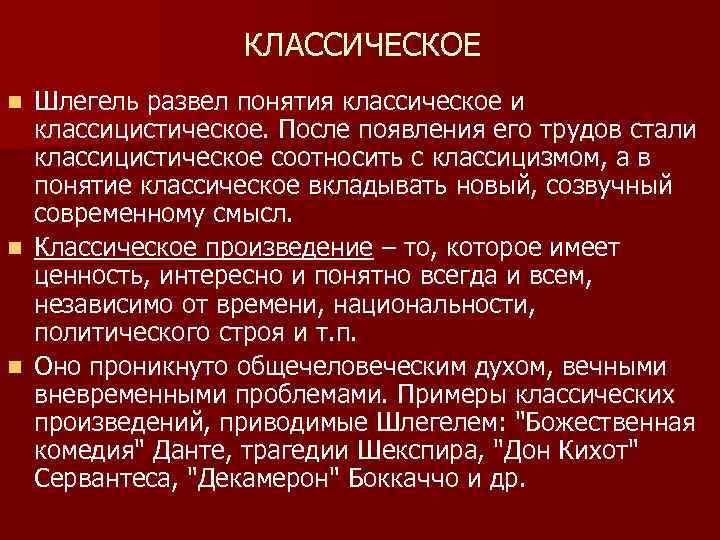 КЛАССИЧЕСКОЕ

Шлегель развел понятия классическое и классицистическое. После появления его трудов стали классицистическое соотносить с классицизмом, а в понятие классическое вкладывать новый, созвучный современному смысл.

Классическое произведение – то, которое имеет ценность, интересно и понятно всегда и всем, независимо от времени, национальности, политического строя и т.п.

Оно проникнуто общечеловеческим духом, вечными вневременными проблемами. Примеры классических произведений, приводимые Шлегелем: "Божественная комедия" Данте, трагедии Шекспира, "Дон Кихот" Сервантеса, "Декамерон" Боккаччо и др.